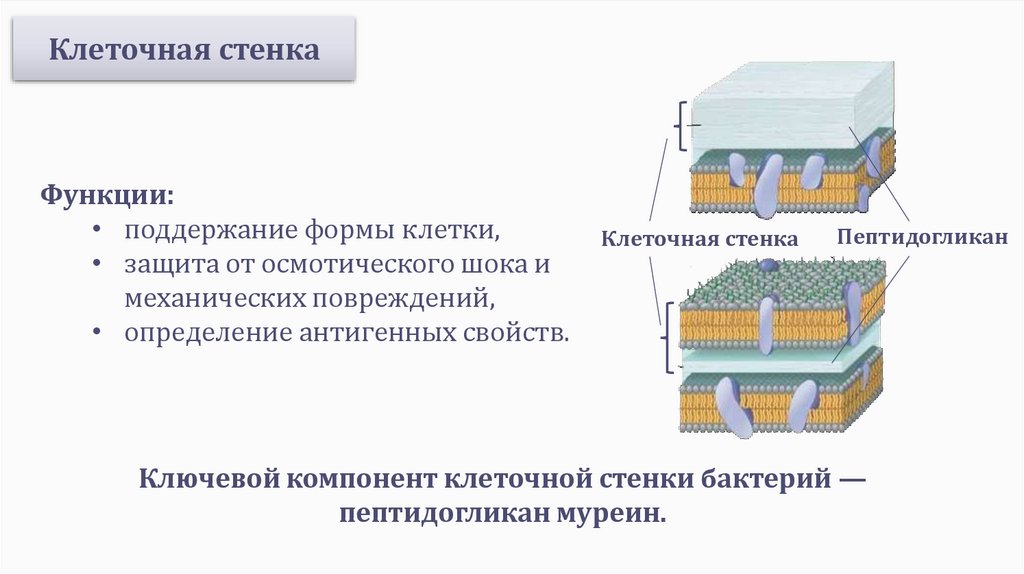 Клеточная стенка

Функции:
• поддержание формы клетки,
• защита от осмотического шока и механических повреждений,
• определение антигенных свойств.

Клеточная стенка

Пептидогликан

Ключевой компонент клеточной стенки бактерий — пептидогликан муреин.